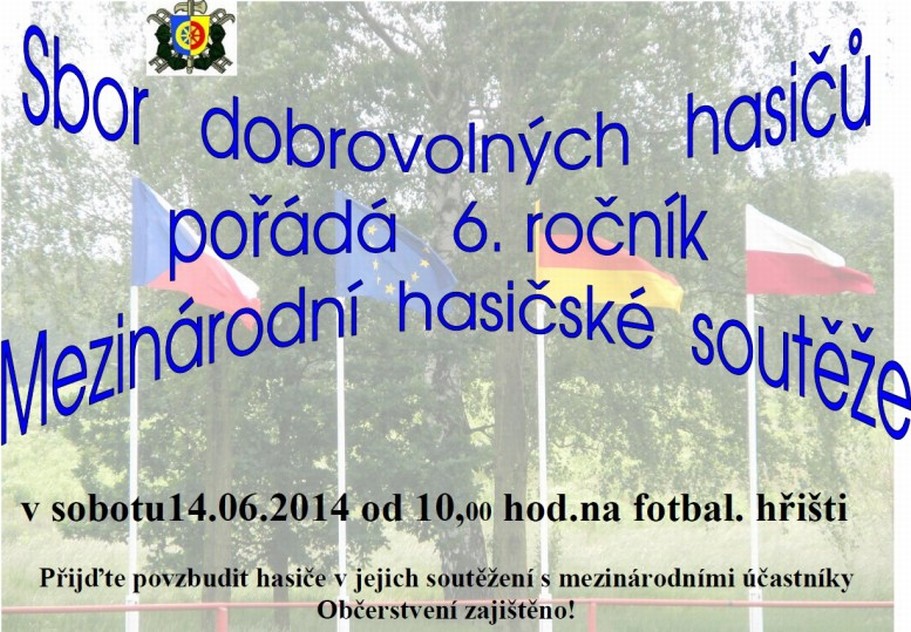 Sbor dobrovolných hasičů pořádá 6. ročník Mezinárodní hasičské soutěže

v sobotu14.06.2014 od 10,00 hod.na fotbal. hřišti

Přijďte povzbudit hasiče v jejich soutěžení s mezinárodními účastníky
Občerstvení zajištěno!